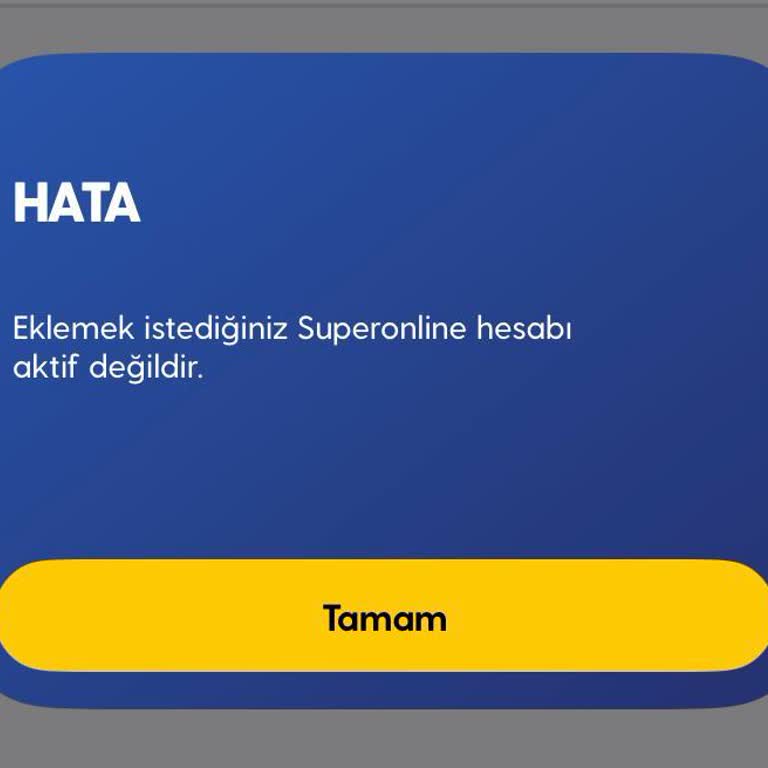 HATA

Eklemek istediğiniz Superonline hesabı aktif değildir.

Tamam